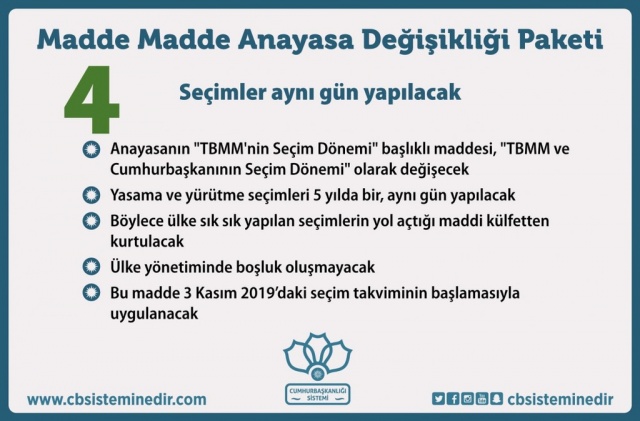 Madde Madde Anayasa Değişikliği Paketi

4

Seçimler aynı gün yapılacak

Anayasanın "TBMM'nin Seçim Dönemi" başlıklı maddesi, "TBMM ve Cumhurbaşkanının Seçim Dönemi" olarak değişecek

Yasama ve yürütme seçimleri 5 yılda bir, aynı gün yapılacak

Böylece ülke sık sık yapılan seçimlerin yol açtığı maddi külfetten kurtulacak

Ülke yönetiminde boşluk oluşmayacak

Bu madde 3 Kasım 2019'daki seçim takviminin başlamasıyla uygulanacak

CUMHURBAŞKANLIĞI SİSTEMİ

www.cbsisteminedir.com

cbsisteminedir